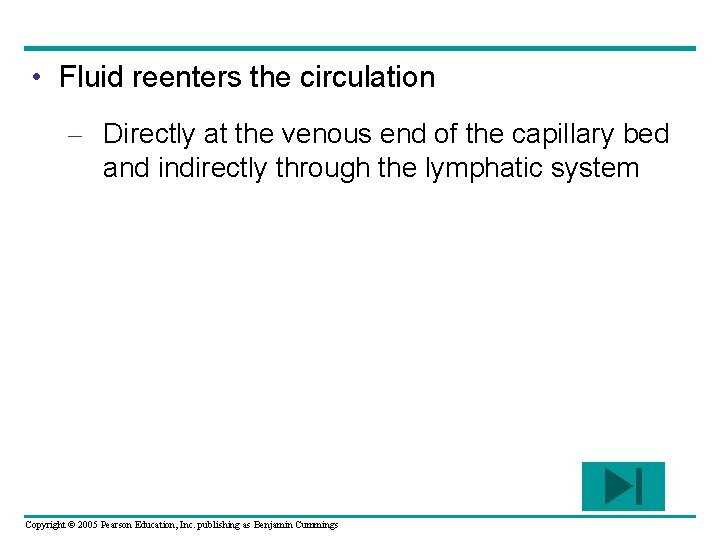 • Fluid reenters the circulation

– Directly at the venous end of the capillary bed and indirectly through the lymphatic system

Copyright © 2005 Pearson Education, Inc. publishing as Benjamin Cummings